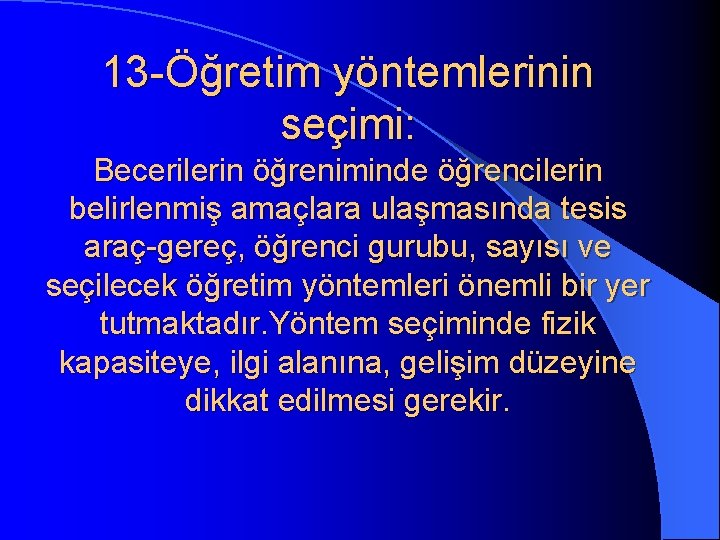 13-Öğretim yöntemlerinin seçimi:

Becerilerin öğreniminde öğrencilerin belirlenmiş amaçlara ulaşmasında tesis araç-gereç, öğrenci gurubu, sayısı ve seçilecek öğretim yöntemleri önemli bir yer tutmaktadır.Yöntem seçiminde fizik kapasiteye, ilgi alanına, gelişim düzeyine dikkat edilmesi gerekir.